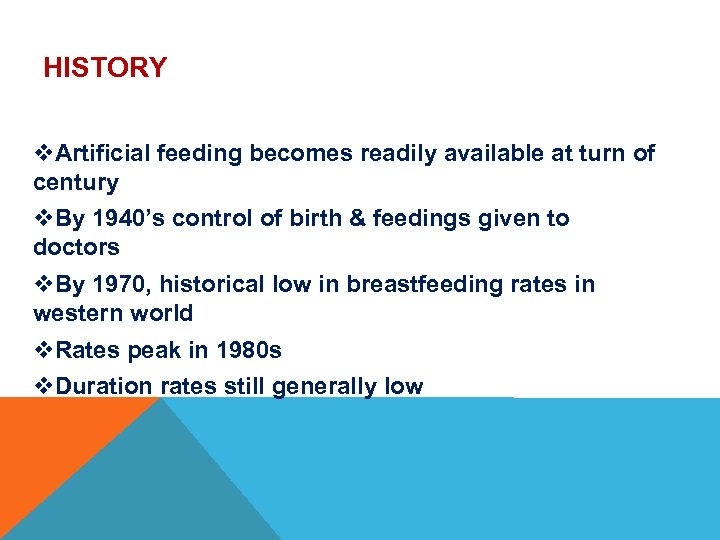 HISTORY

❖Artificial feeding becomes readily available at turn of century

❖By 1940's control of birth & feedings given to doctors

❖By 1970, historical low in breastfeeding rates in western world

❖Rates peak in 1980s

❖Duration rates still generally low